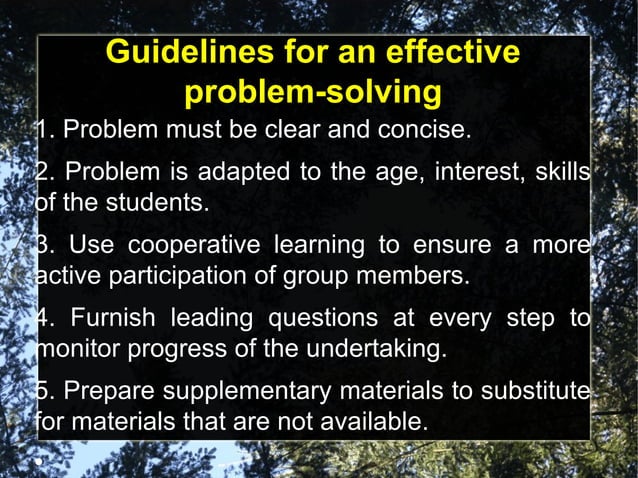 Guidelines for an effective problem-solving

1. Problem must be clear and concise.

2. Problem is adapted to the age, interest, skills of the students.

3. Use cooperative learning to ensure a more active participation of group members.

4. Furnish leading questions at every step to monitor progress of the undertaking.

5. Prepare supplementary materials to substitute for materials that are not available.